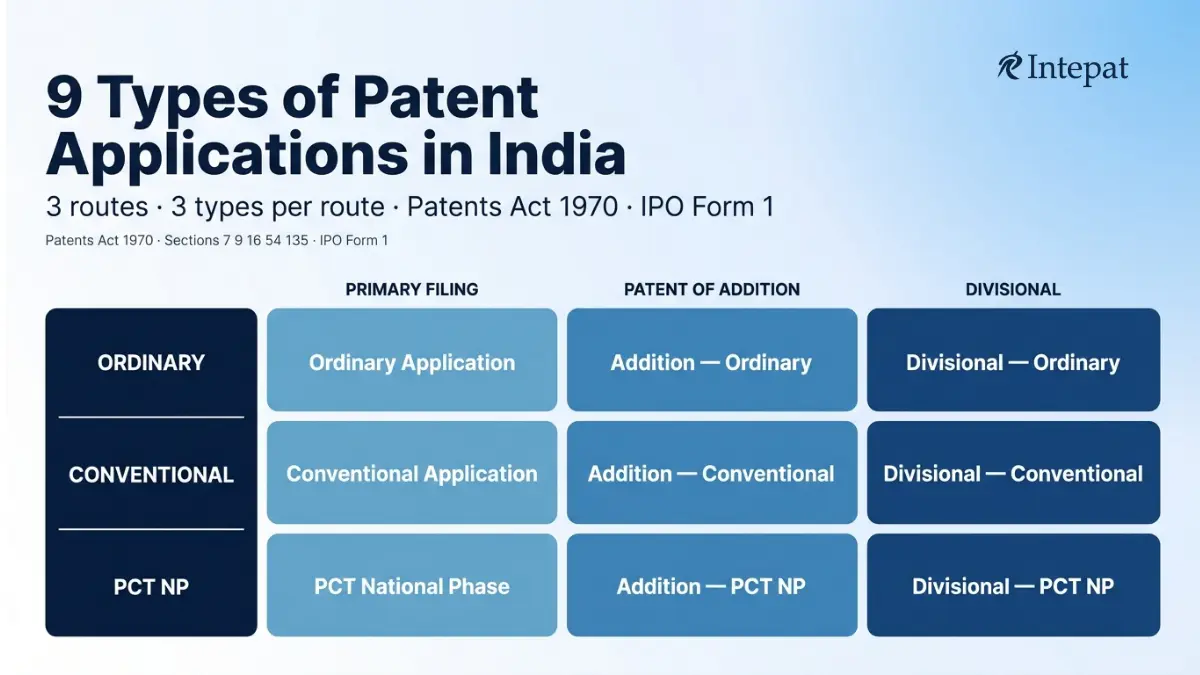 Intepat

9 Types of Patent Applications in India

3 routes · 3 types per route · Patents Act 1970 · IPO Form 1

Patents Act 1970 · Sections 7 9 16 54 135 · IPO Form 1

| | PRIMARY FILING | PATENT OF ADDITION | DIVISIONAL |
|---|---|---|---|
| ORDINARY | Ordinary Application | Addition — Ordinary | Divisional — Ordinary |
| CONVENTIONAL | Conventional Application | Addition — Conventional | Divisional — Conventional |
| PCT NP | PCT National Phase | Addition — PCT NP | Divisional — PCT NP |